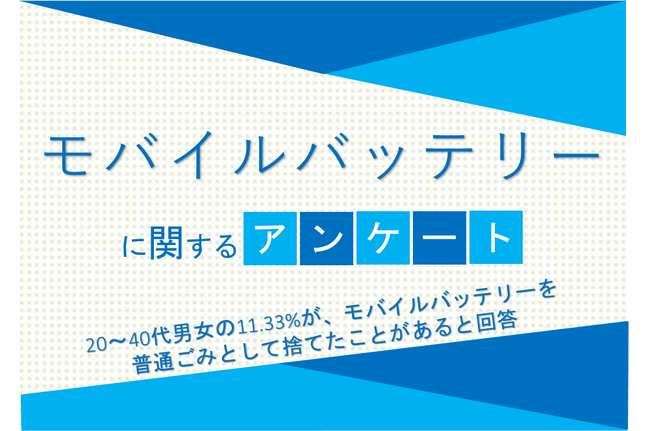 モバイルバッテリー

に関するアンケート

20〜40代男女の11.33%が、モバイルバッテリーを普通ごみとして捨てたことがあると回答